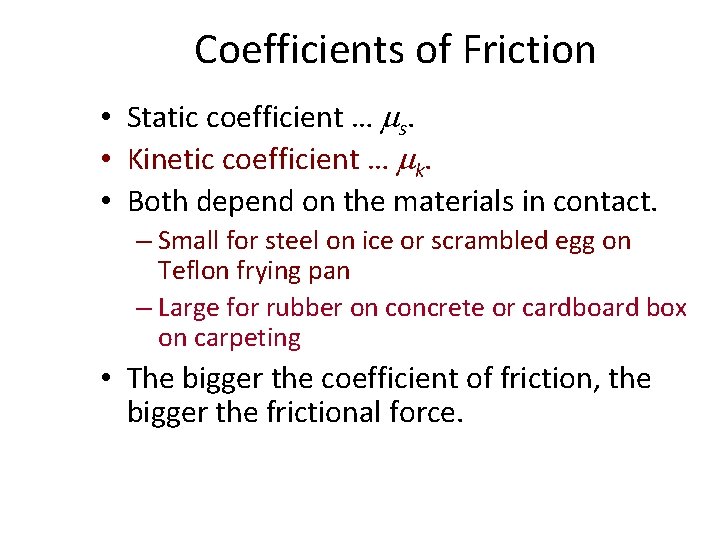 Coefficients of Friction

• Static coefficient … $\mu_s$.
• Kinetic coefficient … $\mu_k$.
• Both depend on the materials in contact.
– Small for steel on ice or scrambled egg on Teflon frying pan
– Large for rubber on concrete or cardboard box on carpeting
• The bigger the coefficient of friction, the bigger the frictional force.